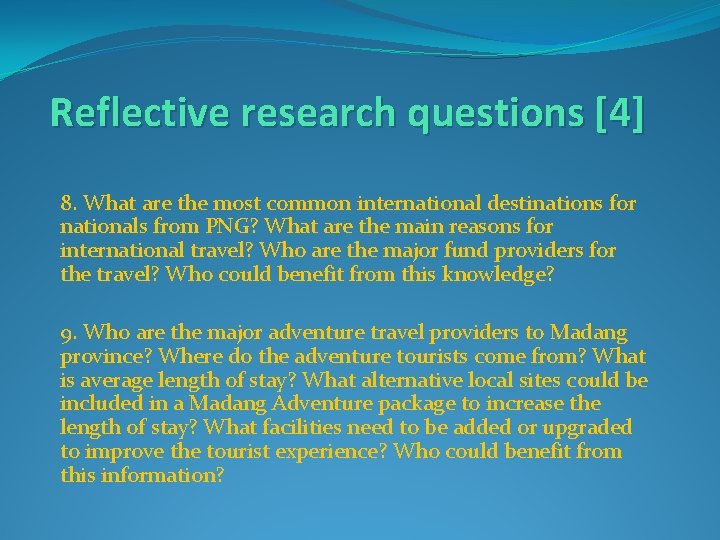 Reflective research questions [4]

8. What are the most common international destinations for nationals from PNG? What are the main reasons for international travel? Who are the major fund providers for the travel? Who could benefit from this knowledge?

9. Who are the major adventure travel providers to Madang province? Where do the adventure tourists come from? What is average length of stay? What alternative local sites could be included in a Madang Adventure package to increase the length of stay? What facilities need to be added or upgraded to improve the tourist experience? Who could benefit from this information?